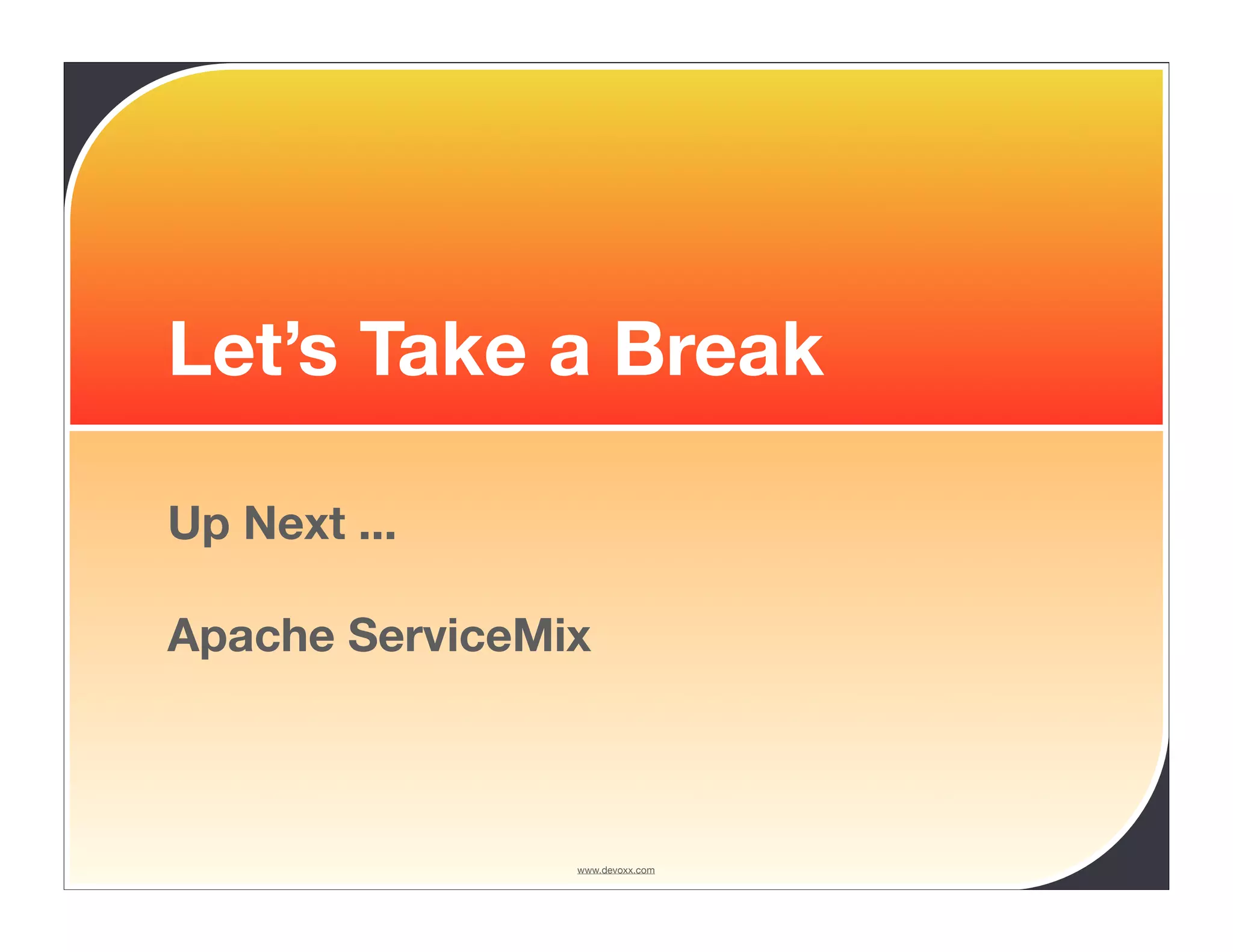 Let’s Take a Break

Up Next ...

Apache ServiceMix

www.devoxx.com